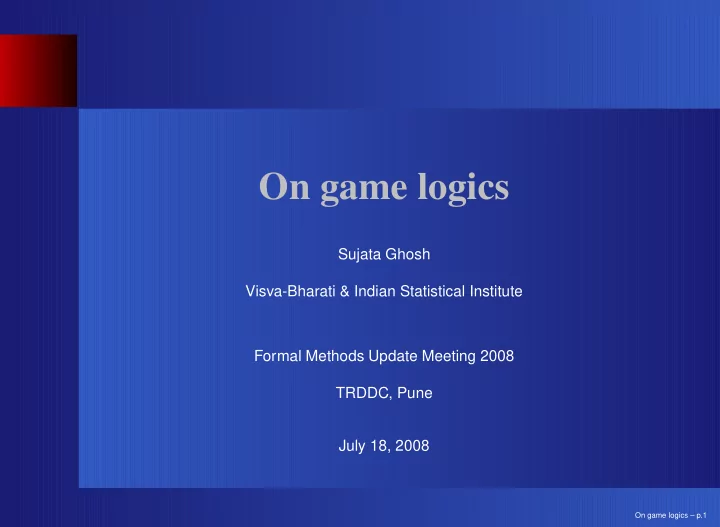 On game logics

Sujata Ghosh

Visva-Bharati & Indian Statistical Institute

Formal Methods Update Meeting 2008

TRDDC, Pune

July 18, 2008

On game logics – p.1